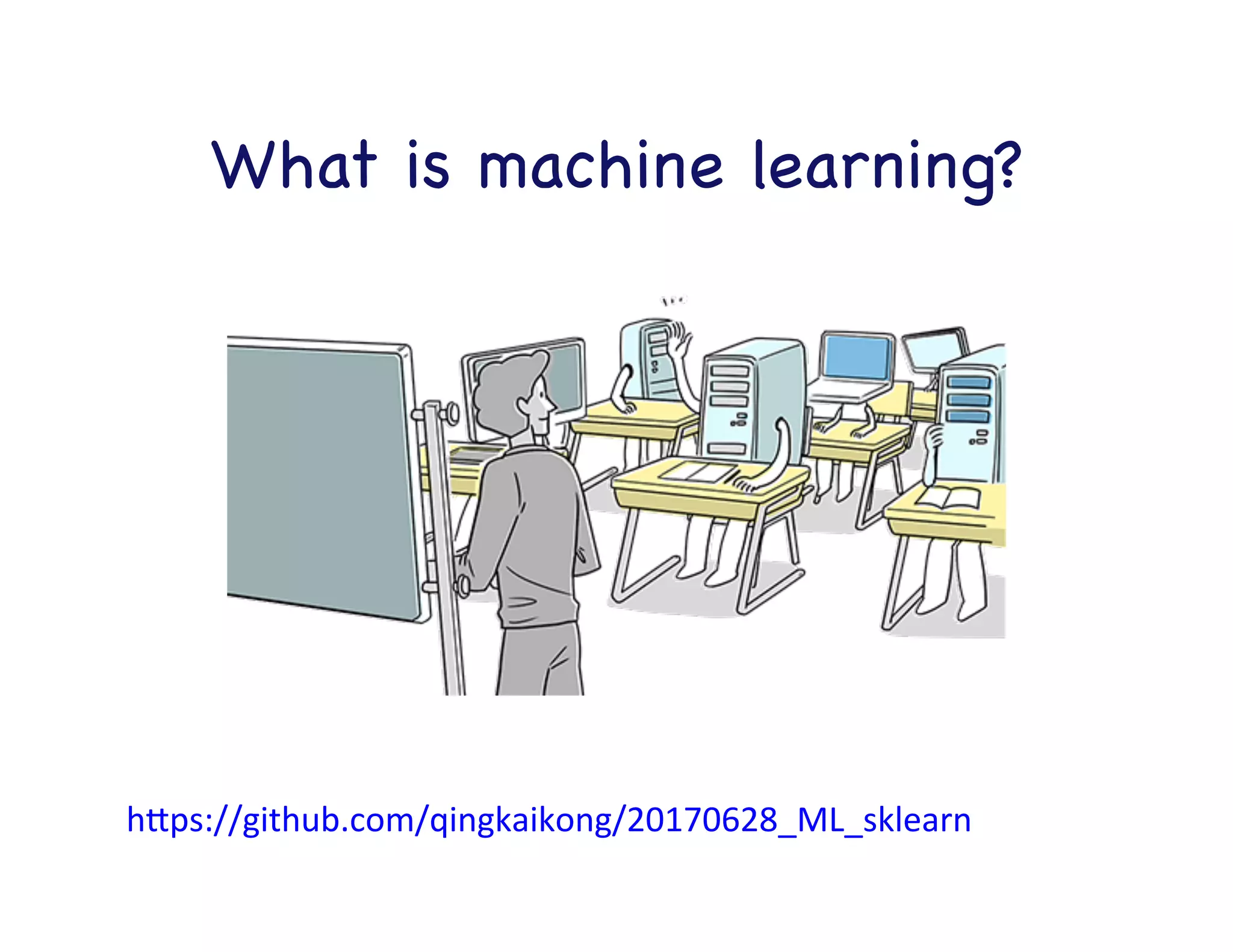 What is machine learning?

https://github.com/qingkaikong/20170628_ML_sklearn